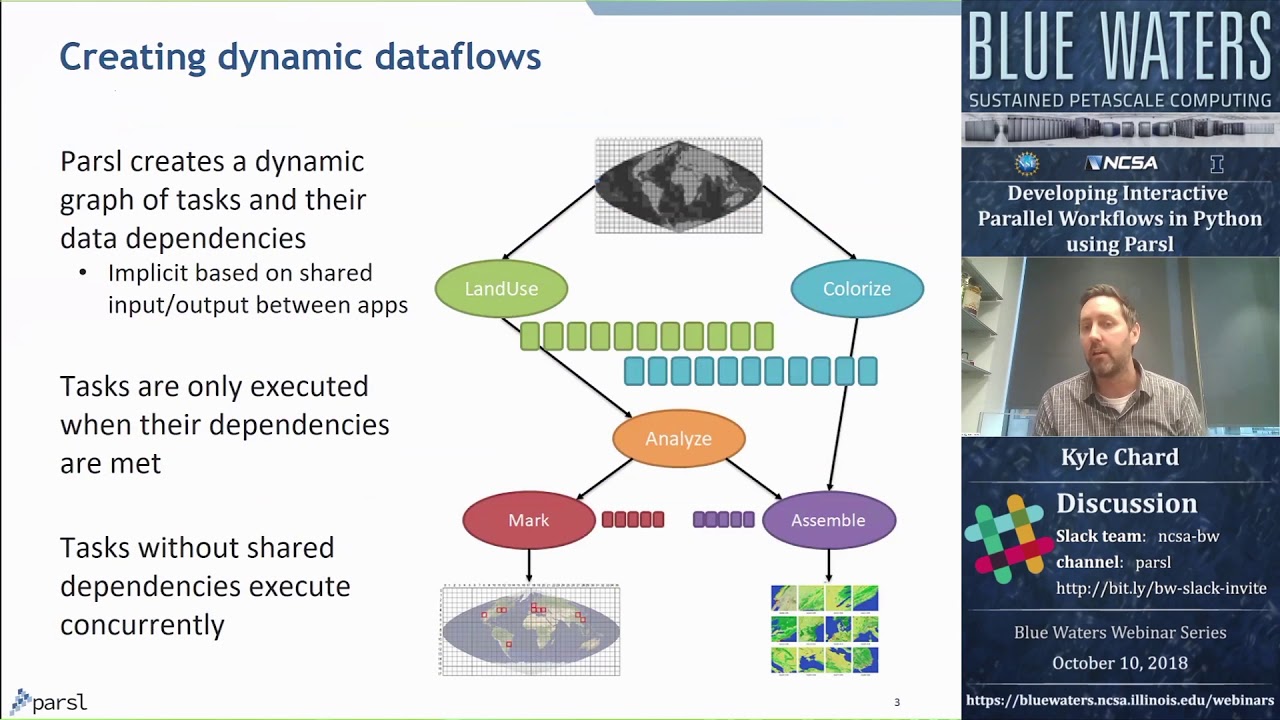 Creating dynamic dataflows

Parsl creates a dynamic graph of tasks and their data dependencies

• Implicit based on shared input/output between apps

Tasks are only executed when their dependencies are met

Tasks without shared dependencies execute concurrently

LandUse

Colorize

Analyze

Mark

Assemble

parsl

3

BLUE WATERS
SUSTAINED PETASCALE COMPUTING

NCSA

Developing Interactive Parallel Workflows in Python using Parsl

Kyle Chard

Discussion
Slack team: ncsa-bw
channel: parsl
http://bit.ly/bw-slack-invite

Blue Waters Webinar Series
October 10, 2018

https://bluewaters.ncsa.illinois.edu/webinars